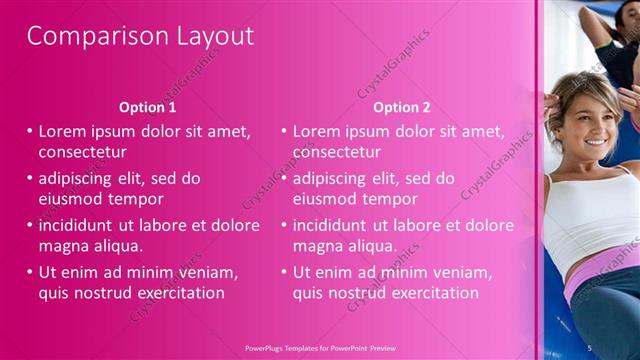 Comparison Layout

Option 1

• Lorem ipsum dolor sit amet, consectetur
• adipiscing elit, sed do eiusmod tempor
• incididunt ut labore et dolore magna aliqua.
• Ut enim ad minim veniam, quis nostrud exercitation

Option 2

• Lorem ipsum dolor sit amet, consectetur
• adipiscing elit, sed do eiusmod tempor
• incididunt ut labore et dolore magna aliqua.
• Ut enim ad minim veniam, quis nostrud exercitation

CrystalGraphics

PowerPlugs Templates for PowerPoint Preview

5